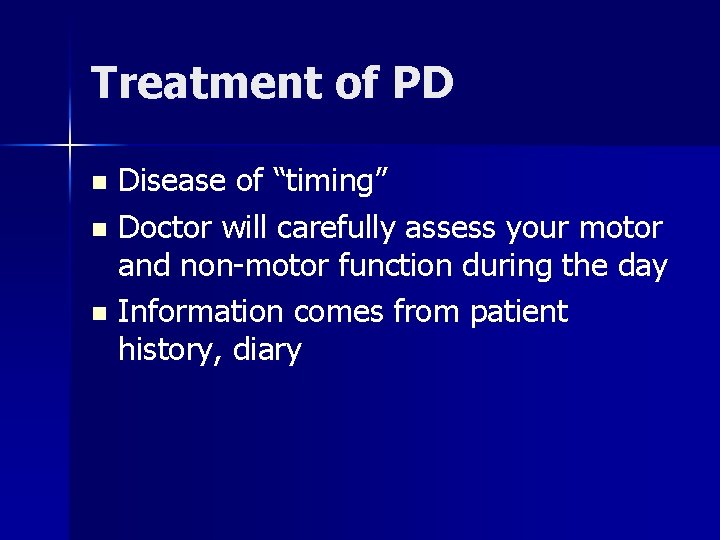 Treatment of PD

- Disease of “timing”
- Doctor will carefully assess your motor and non-motor function during the day
- Information comes from patient history, diary